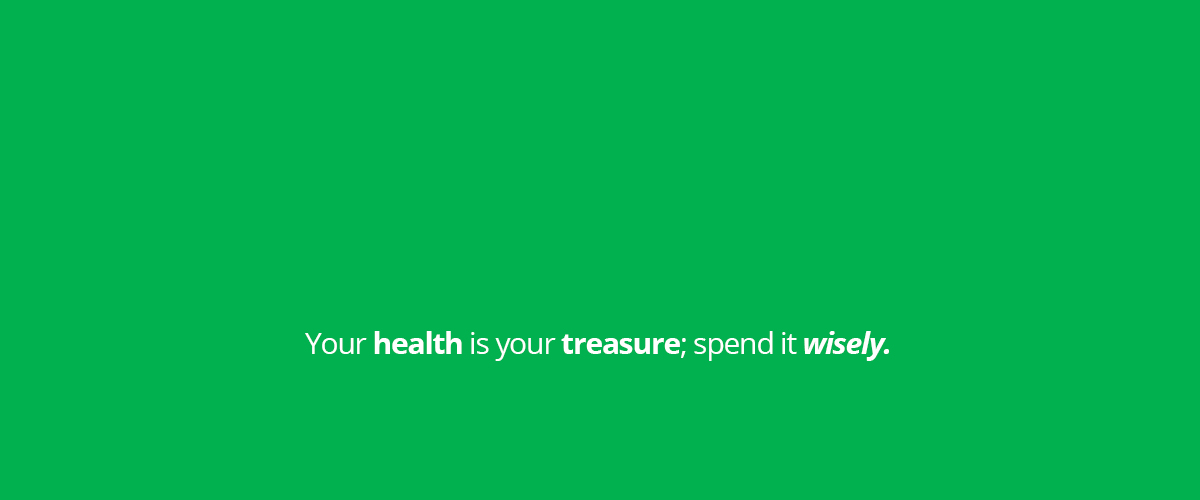 Your health is your treasure; spend it wisely.